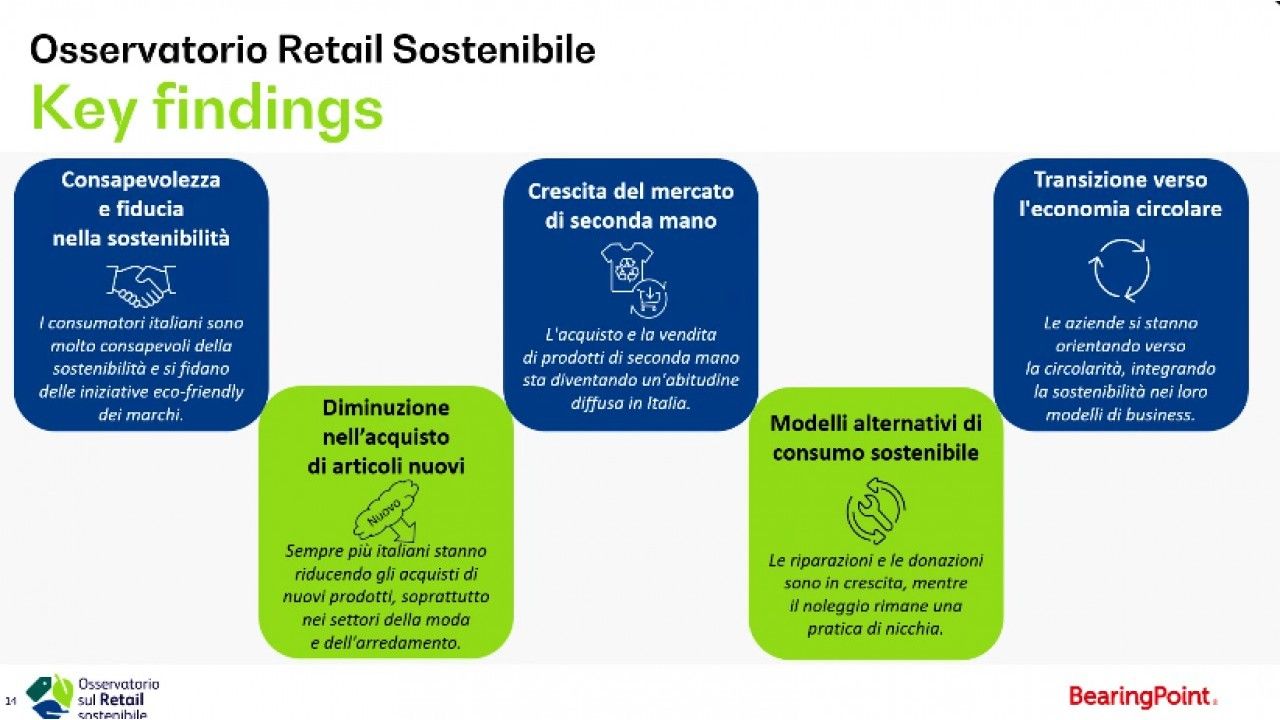 Osservatorio Retail Sostenibile
Key findings

Consapevolezza e fiducia nella sostenibilità

I consumatori italiani sono molto consapevoli della sostenibilità e si fidano delle iniziative eco-friendly dei marchi.

Diminuzione nell'acquisto di articoli nuovi

Nuovo

Sempre più italiani stanno riducendo gli acquisti di nuovi prodotti, soprattutto nei settori della moda e dell'arredamento.

Crescita del mercato di seconda mano

L'acquisto e la vendita di prodotti di seconda mano sta diventando un'abitudine diffusa in Italia.

Modelli alternativi di consumo sostenibile

Le riparazioni e le donazioni sono in crescita, mentre il noleggio rimane una pratica di nicchia.

Transizione verso l'economia circolare

Le aziende si stanno orientando verso la circolarità, integrando la sostenibilità nei loro modelli di business.

14

Osservatorio sul Retail sostenibile

BearingPoint.